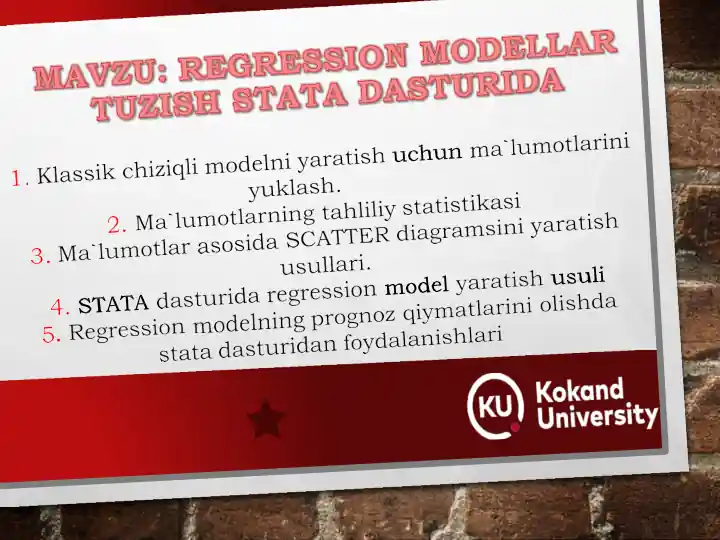 MAVZU: REGRESSION MODELLAR TUZISH STATA DASTURIDA

1. Klassik chiziqli modelni yaratish uchun ma`lumotlarini yuklash.
2. Ma`lumotlarning tahliliy statistikasi
3. Ma`lumotlar asosida SCATTER diagramsini yaratish usullari.
4. STATA dasturida regression model yaratish usuli
5. Regression modelning prognoz qiymatlarini olishda stata dasturidan foydalanishlari

KU Kokand University